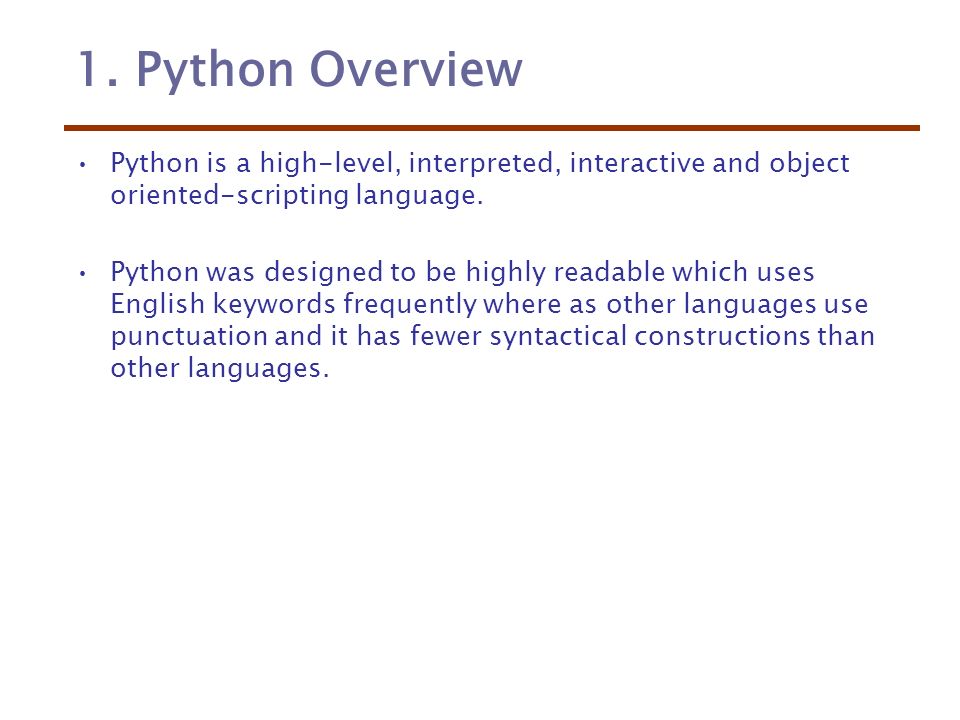 1. Python Overview

• Python is a high-level, interpreted, interactive and object oriented-scripting language.

• Python was designed to be highly readable which uses English keywords frequently where as other languages use punctuation and it has fewer syntactical constructions than other languages.